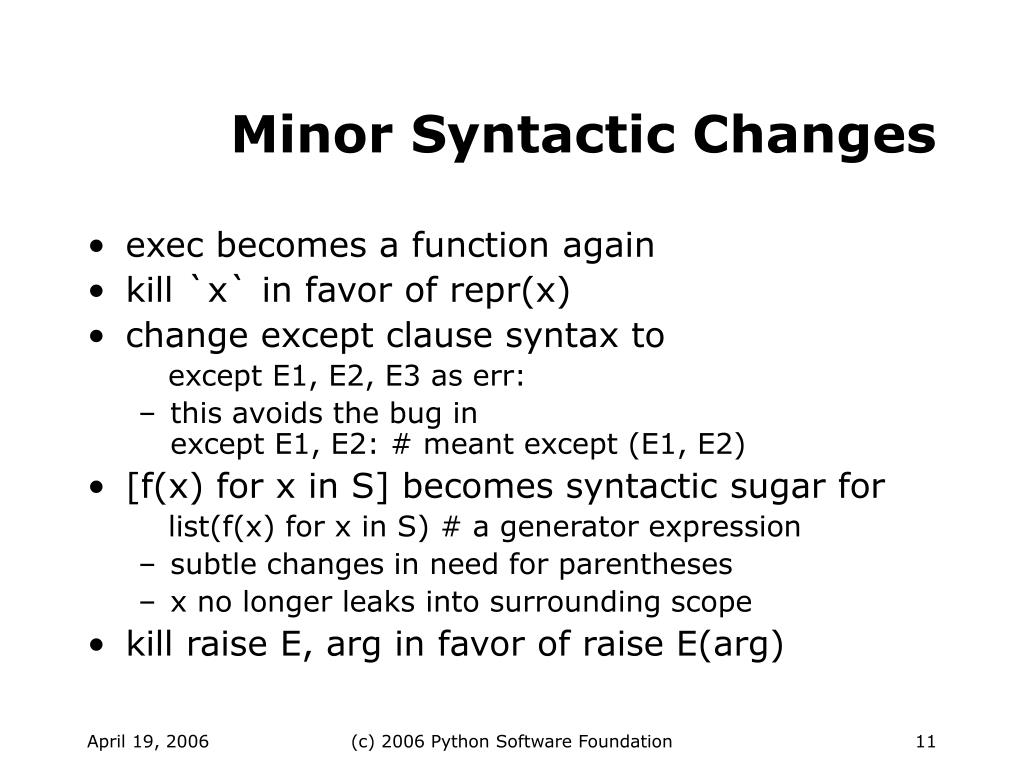 Minor Syntactic Changes

• exec becomes a function again
• kill `x` in favor of repr(x)
• change except clause syntax to
except E1, E2, E3 as err:
– this avoids the bug in
except E1, E2: # meant except (E1, E2)
• [f(x) for x in S] becomes syntactic sugar for
list(f(x) for x in S) # a generator expression
– subtle changes in need for parentheses
– x no longer leaks into surrounding scope
• kill raise E, arg in favor of raise E(arg)

April 19, 2006 (c) 2006 Python Software Foundation 11